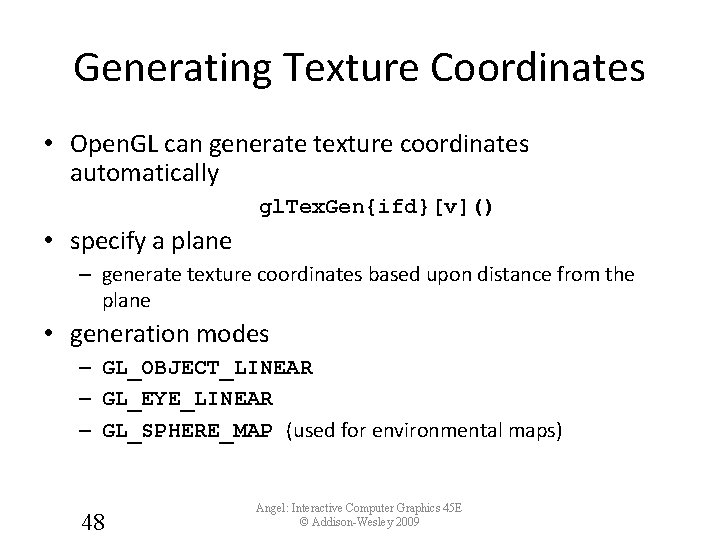 Generating Texture Coordinates

• OpenGL can generate texture coordinates automatically

glTexGen{ifd}[v]()

• specify a plane
– generate texture coordinates based upon distance from the plane

• generation modes
– GL_OBJECT_LINEAR
– GL_EYE_LINEAR
– GL_SPHERE_MAP (used for environmental maps)

48

Angel: Interactive Computer Graphics 45E
© Addison-Wesley 2009